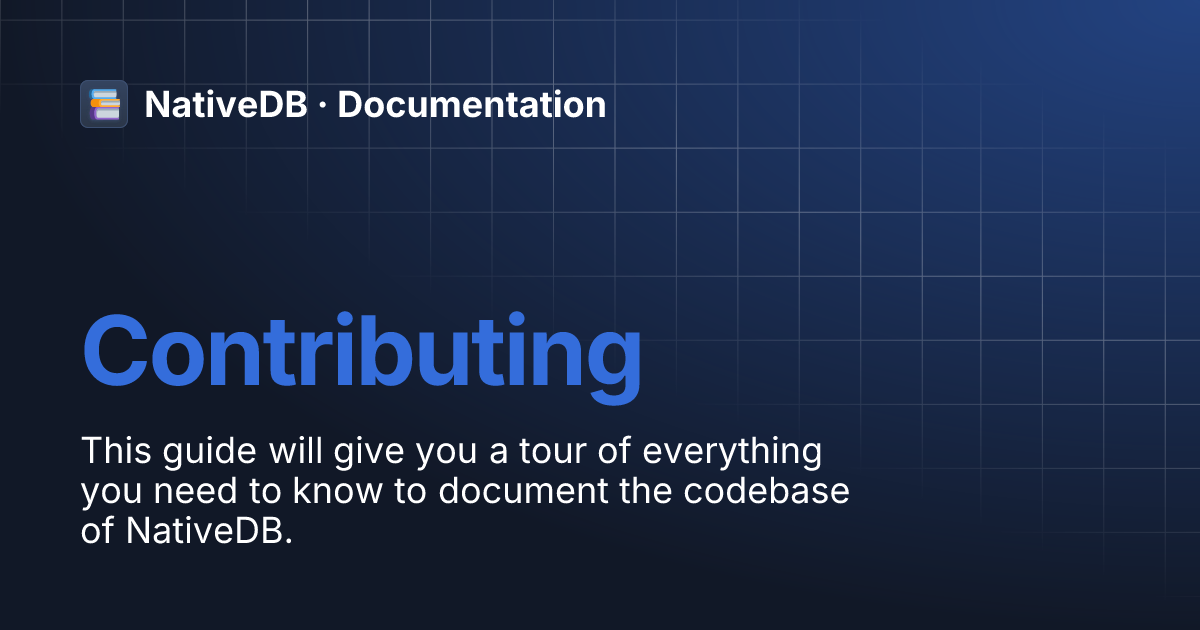 NativeDB · Documentation

Contributing

This guide will give you a tour of everything you need to know to document the codebase of NativeDB.